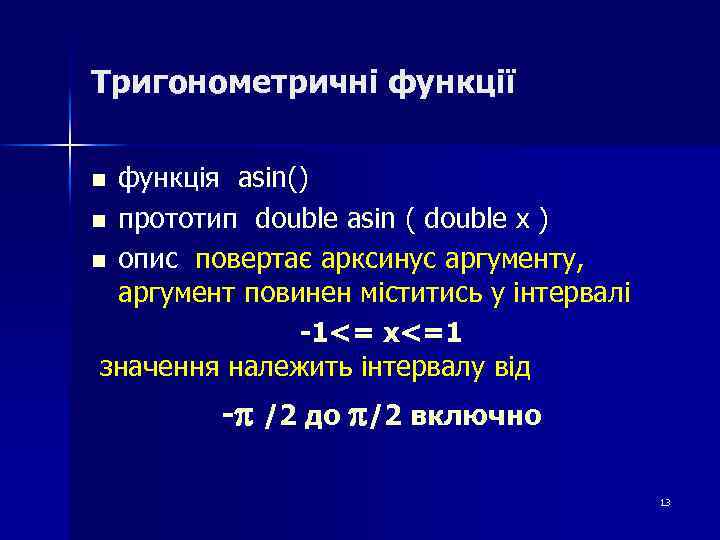 Тригонометричні функції

■ функція asin()

■ прототип double asin ( double x )

■ опис повертає арксинус аргументу, аргумент повинен міститись у інтервалі

-1<= x<=1

значення належить інтервалу від

$-\pi$ /2 до $\pi$/2 включно

13